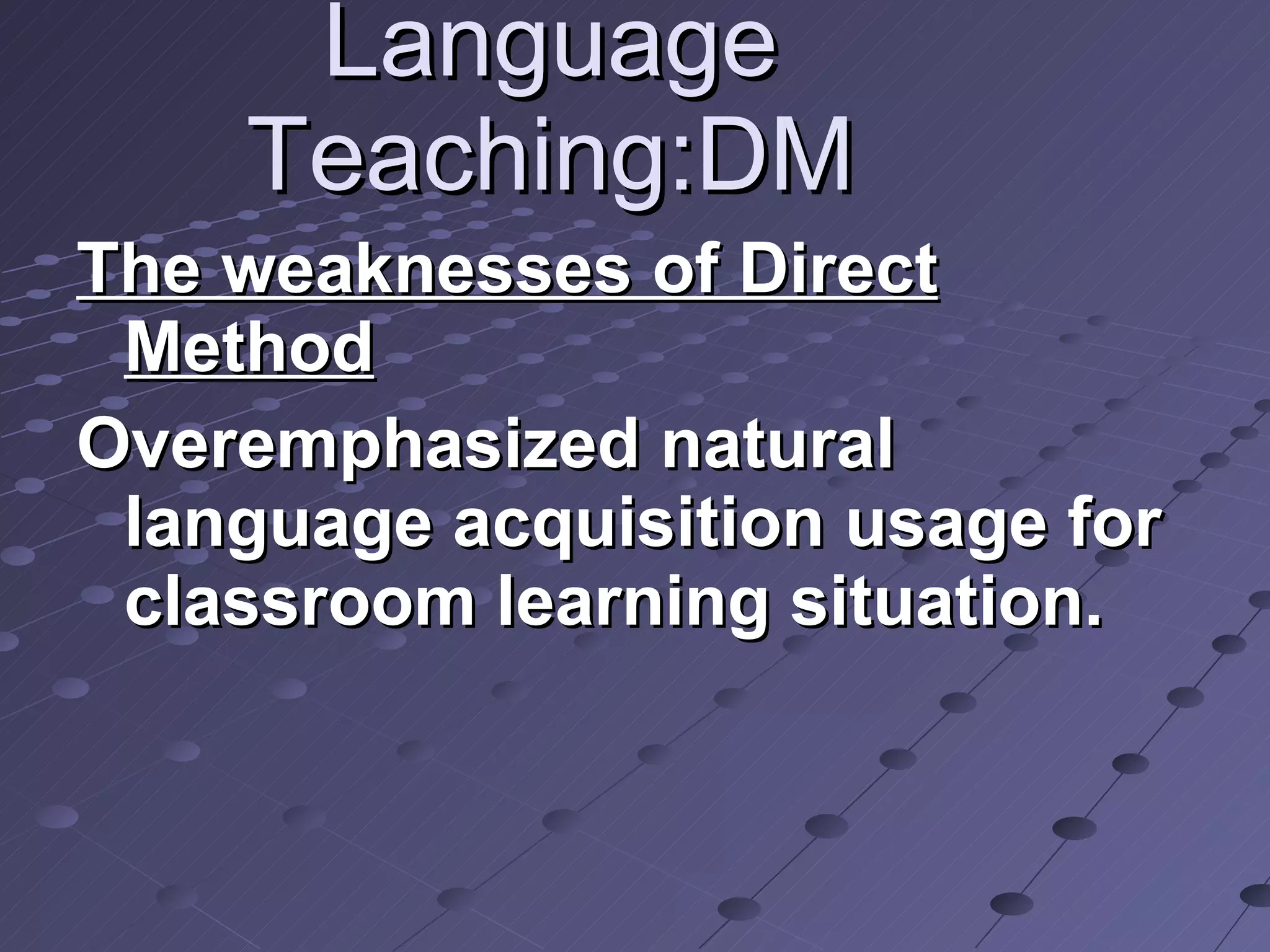 Language Teaching:DM

The weaknesses of Direct Method

Overemphasized natural language acquisition usage for classroom learning situation.